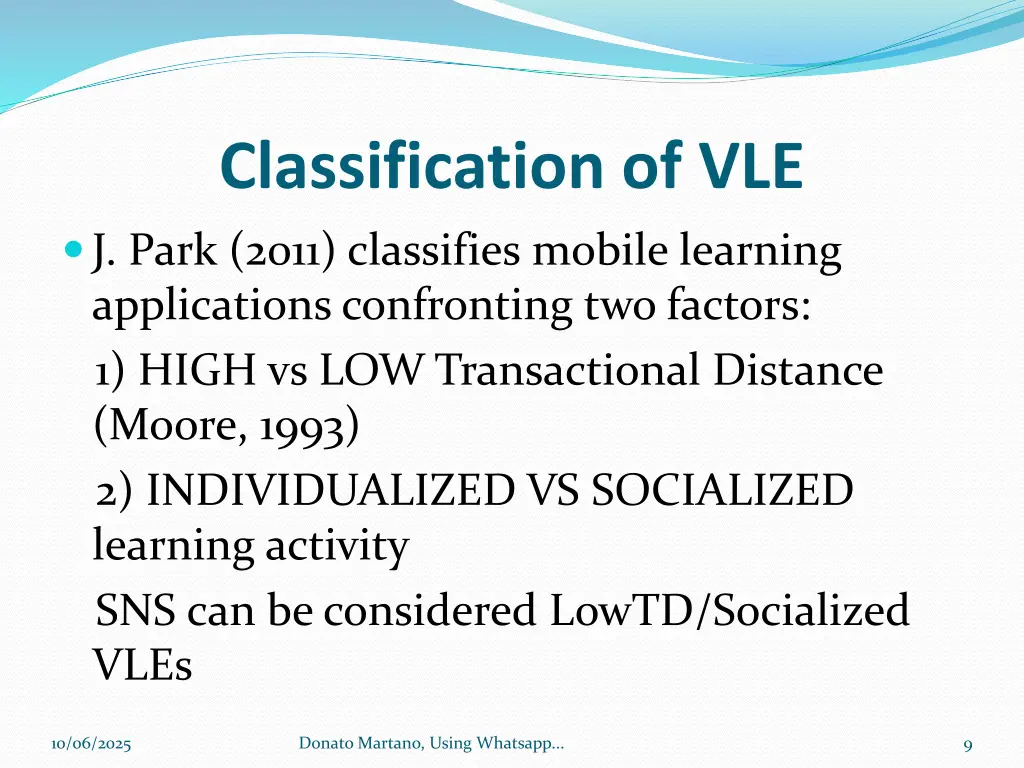 Classification of VLE

J. Park (2011) classifies mobile learning applications confronting two factors:

1) HIGH vs LOW Transactional Distance (Moore, 1993)

2) INDIVIDUALIZED VS SOCIALIZED learning activity

SNS can be considered LowTD/Socialized VLEs

10/06/2025 Donato Martano, Using Whatsapp... 9